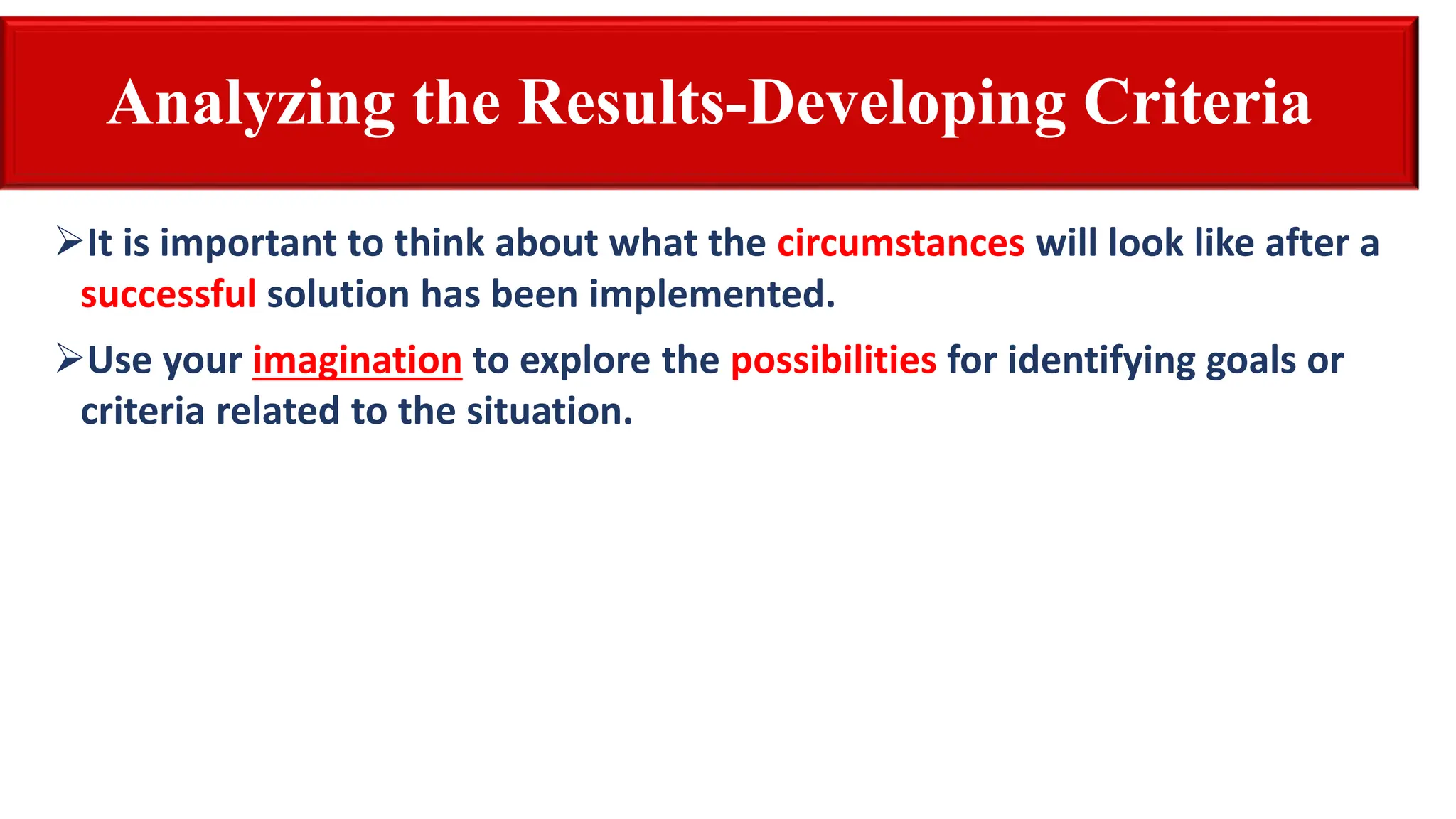 Analyzing the Results-Developing Criteria

➢It is important to think about what the circumstances will look like after a successful solution has been implemented.

➢Use your imagination to explore the possibilities for identifying goals or criteria related to the situation.